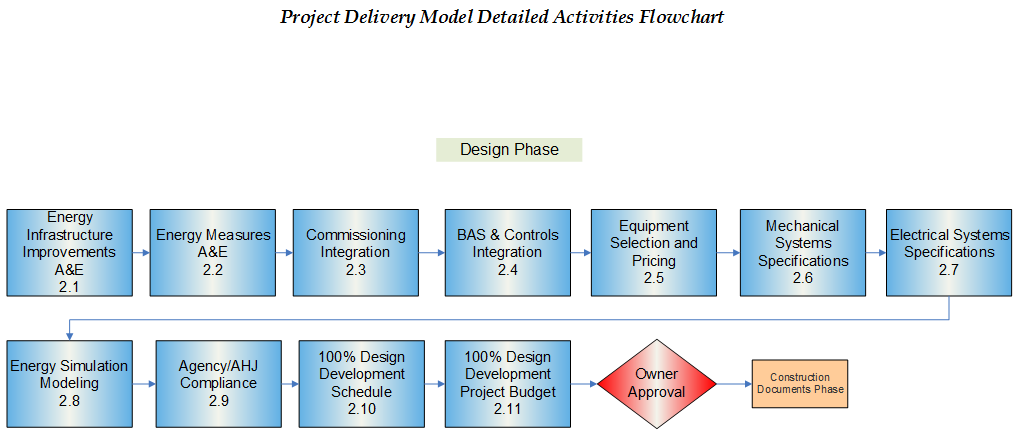 Project Delivery Model Detailed Activities Flowchart

Design Phase

Energy Infrastructure Improvements A&E 2.1

Energy Measures A&E 2.2

Commissioning Integration 2.3

BAS & Controls Integration 2.4

Equipment Selection and Pricing 2.5

Mechanical Systems Specifications 2.6

Electrical Systems Specifications 2.7

Energy Simulation Modeling 2.8

Agency/AHJ Compliance 2.9

100% Design Development Schedule 2.10

100% Design Development Project Budget 2.11

Owner Approval

Construction Documents Phase